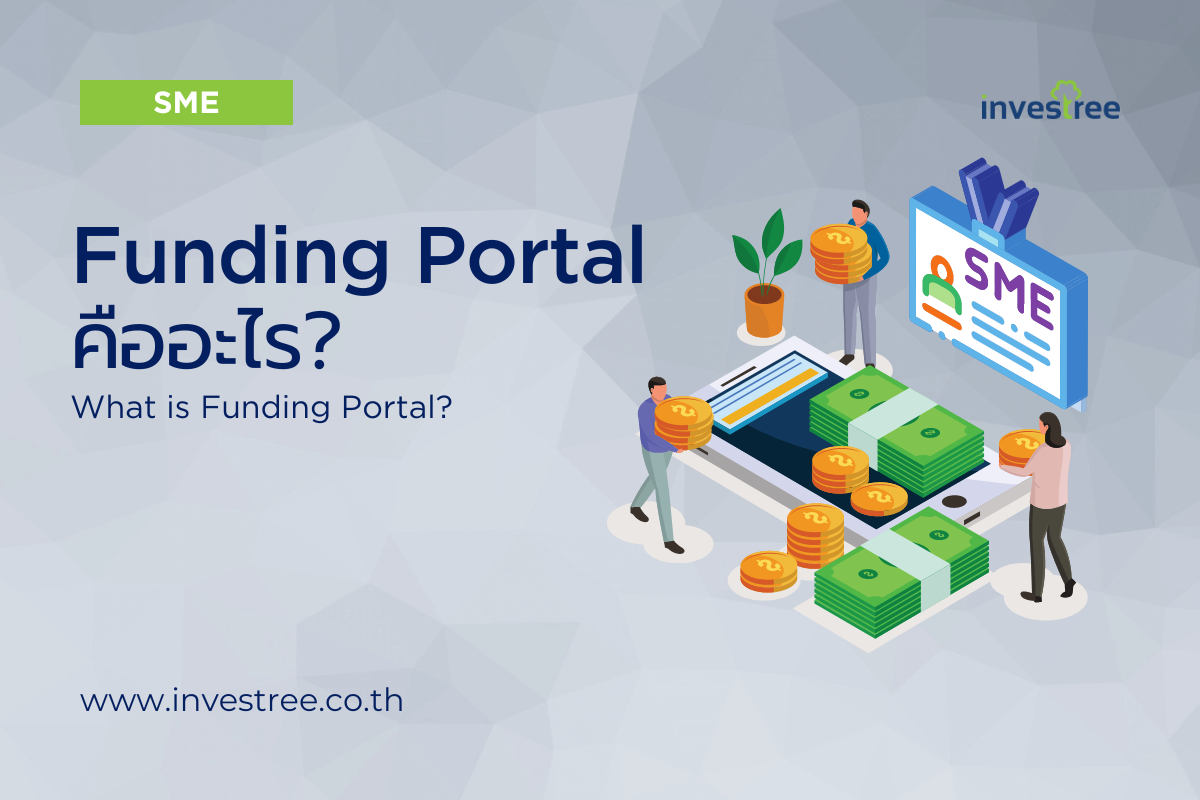 SME

investree

Funding Portal
คืออะไร?
What is Funding Portal?

SME

www.investree.co.th